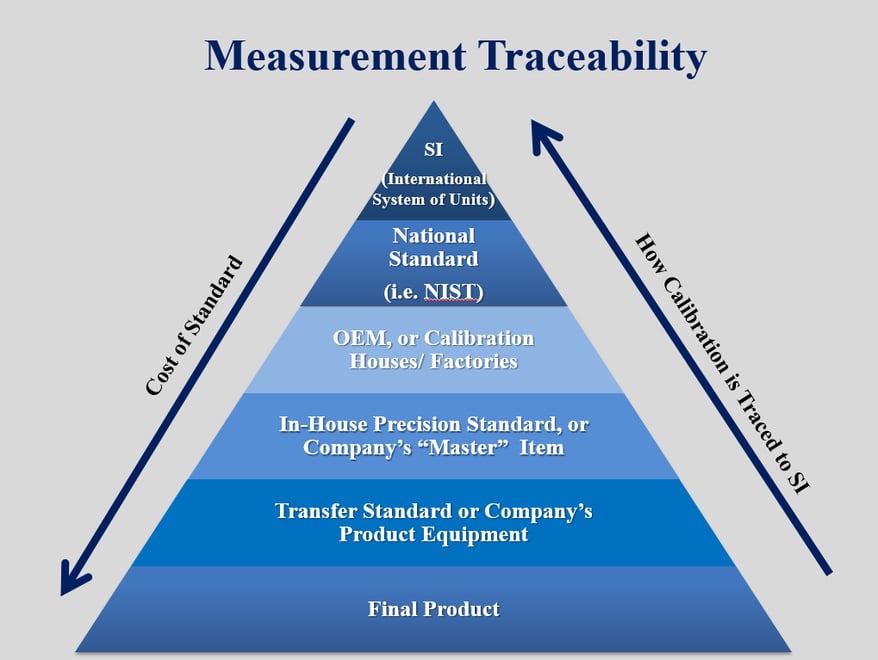 Measurement Traceability

Cost of Standard

SI
(International System of Units)

National Standard
(i.e. NIST)

OEM, or Calibration Houses/ Factories

In-House Precision Standard, or Company's "Master" Item

Transfer Standard or Company's Product Equipment

Final Product

How Calibration is Traced to SI